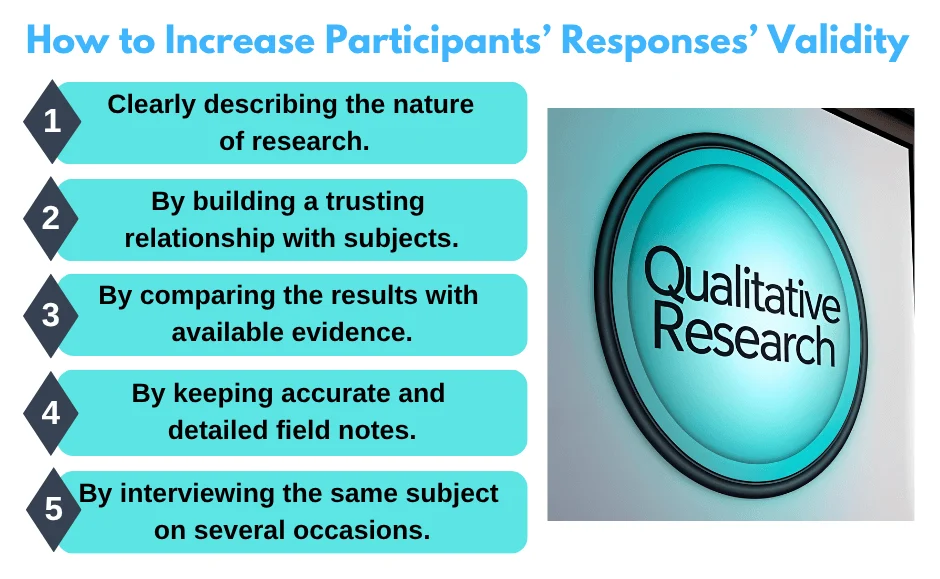 How to Increase Participants' Responses' Validity

1 Clearly describing the nature of research.

2 By building a trusting relationship with subjects.

3 By comparing the results with available evidence.

4 By keeping accurate and detailed field notes.

5 By interviewing the same subject on several occasions.

Qualitative Research